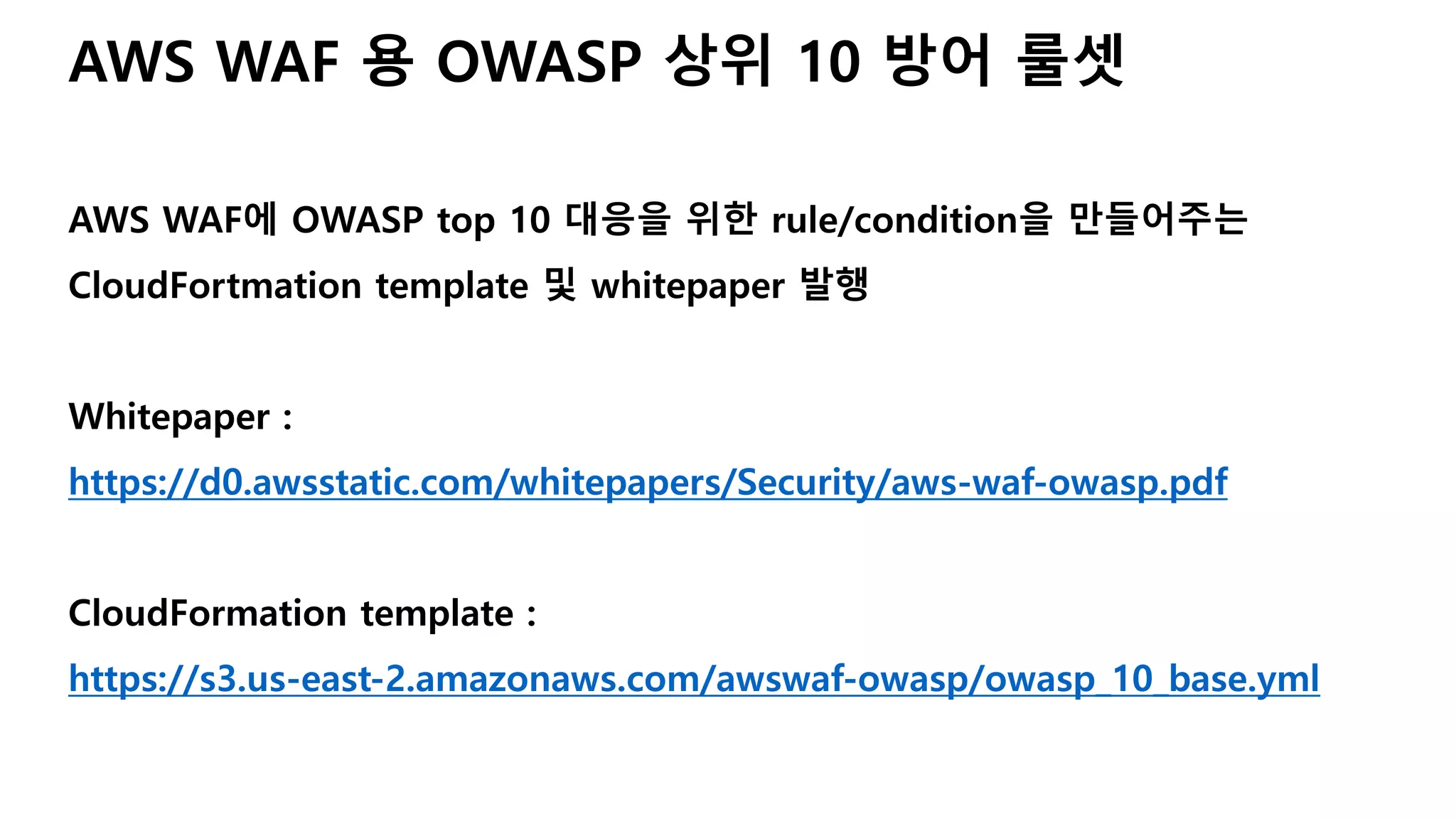 AWS WAF 용 OWASP 상위 10 방어 룰셋

AWS WAF에 OWASP top 10 대응을 위한 rule/condition을 만들어주는 CloudFortmation template 및 whitepaper 발행

Whitepaper :
https://d0.awsstatic.com/whitepapers/Security/aws-waf-owasp.pdf

CloudFormation template :
https://s3.us-east-2.amazonaws.com/awswaf-owasp/owasp_10_base.yml